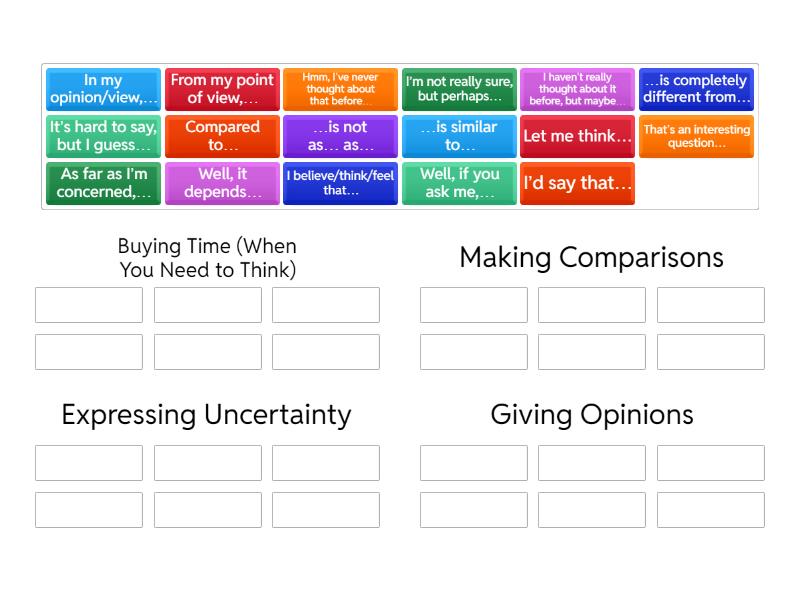 In my opinion/view,…

From my point of view,…

Hmm, I've never thought about that before…

I'm not really sure, but perhaps…

I haven't really thought about it before, but maybe…

…is completely different from…

It's hard to say, but I guess…

Compared to…

…is not as… as…

…is similar to…

Let me think…

That's an interesting question…

As far as I'm concerned,…

Well, it depends…

I believe/think/feel that…

Well, if you ask me,…

I'd say that…

Buying Time (When You Need to Think)

Making Comparisons

Expressing Uncertainty

Giving Opinions